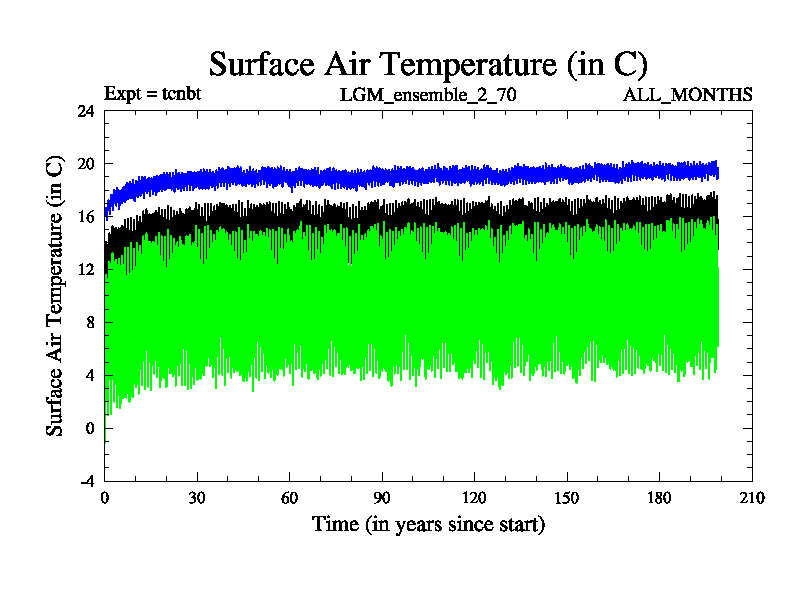 Surface Air Temperature (in C)

Expt = tcnbt

LGM_ensemble_2_70

ALL_MONTHS

Surface Air Temperature (in C)

24
20
16
12
8
4
0
-4

0
30
60
90
120
150
180
210

Time (in years since start)